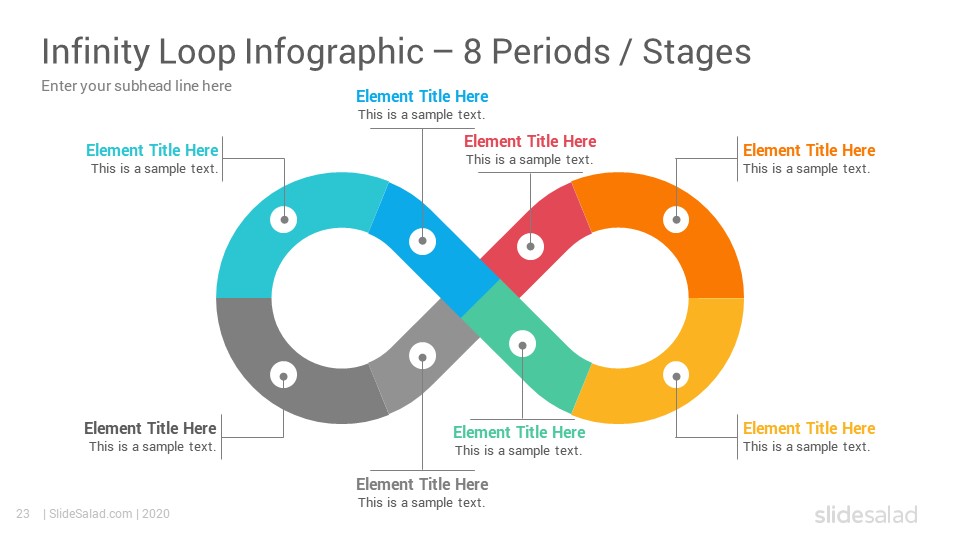 Infinity Loop Infographic – 8 Periods / Stages

Enter your subhead line here

Element Title Here
This is a sample text.

Element Title Here
This is a sample text.

Element Title Here
This is a sample text.

Element Title Here
This is a sample text.

Element Title Here
This is a sample text.

Element Title Here
This is a sample text.

Element Title Here
This is a sample text.

Element Title Here
This is a sample text.

23 | SlideSalad.com | 2020

slidesalad